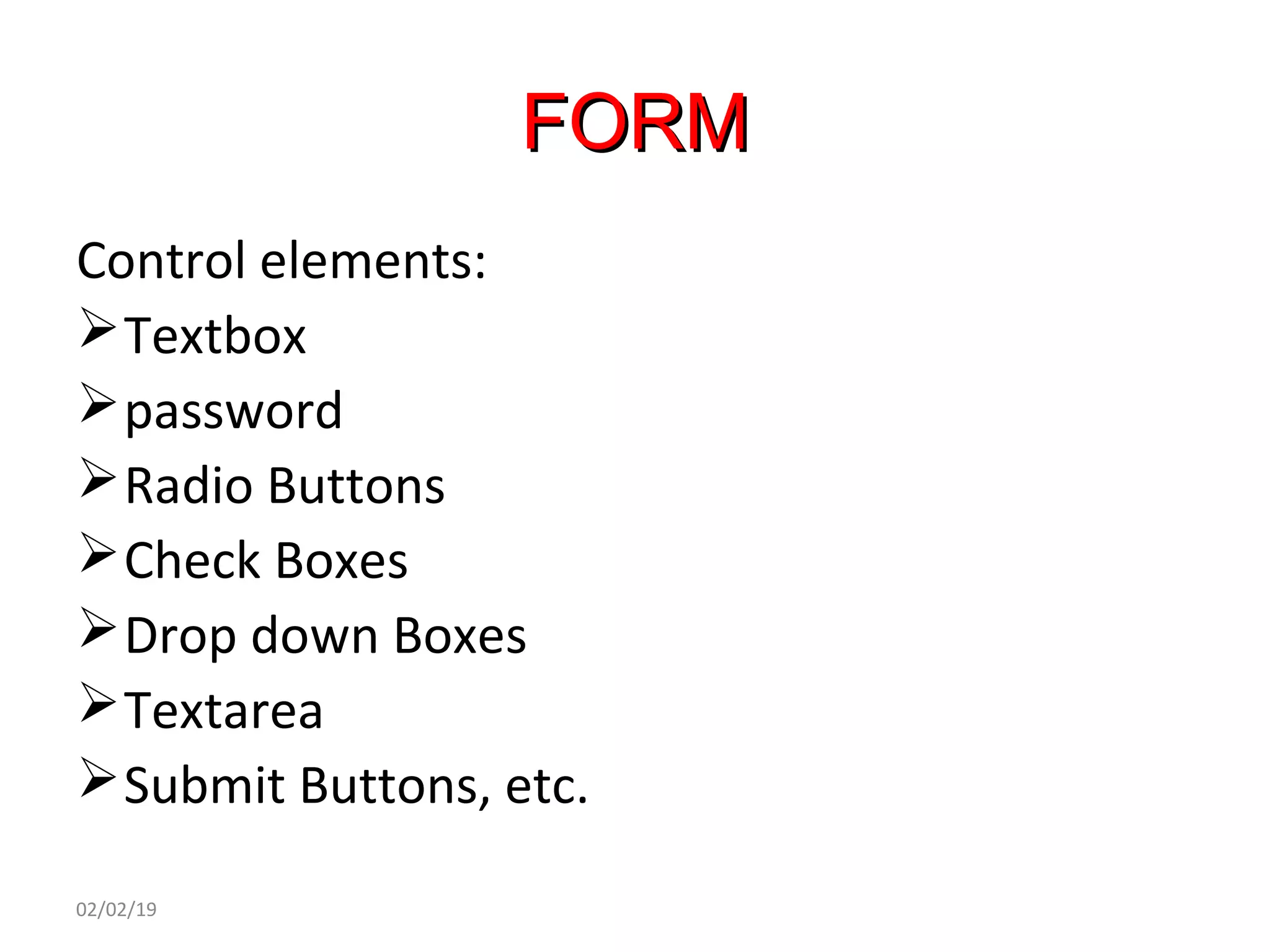 FORM

Control elements:

➢ Textbox
➢ password
➢ Radio Buttons
➢ Check Boxes
➢ Drop down Boxes
➢ Textarea
➢ Submit Buttons, etc.

02/02/19